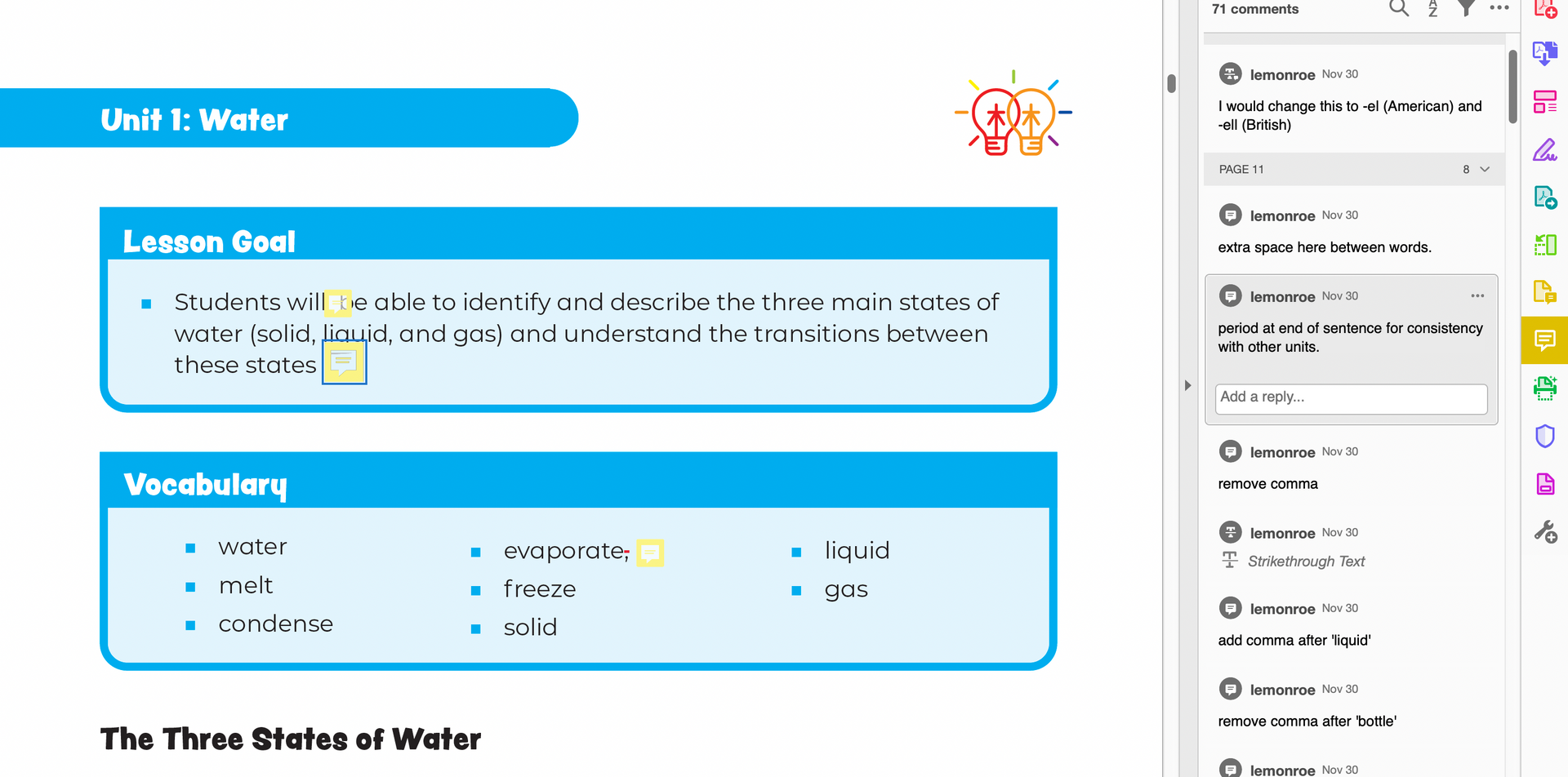 Unit 1: Water

Lesson Goal

Students will be able to identify and describe the three main states of water (solid, liquid, and gas) and understand the transitions between these states

Vocabulary

water
melt
condense
evaporate,
freeze
solid
liquid
gas

The Three States of Water

71 comments

lemonroe Nov 30
I would change this to -el (American) and -ell (British)

PAGE 11 8

lemonroe Nov 30
extra space here between words.

lemonroe Nov 30
period at end of sentence for consistency with other units.

Add a reply...

lemonroe Nov 30
remove comma

lemonroe Nov 30
Strikethrough Text

lemonroe Nov 30
add comma after 'liquid'

lemonroe Nov 30
remove comma after 'bottle'

lemonroe Nov 30